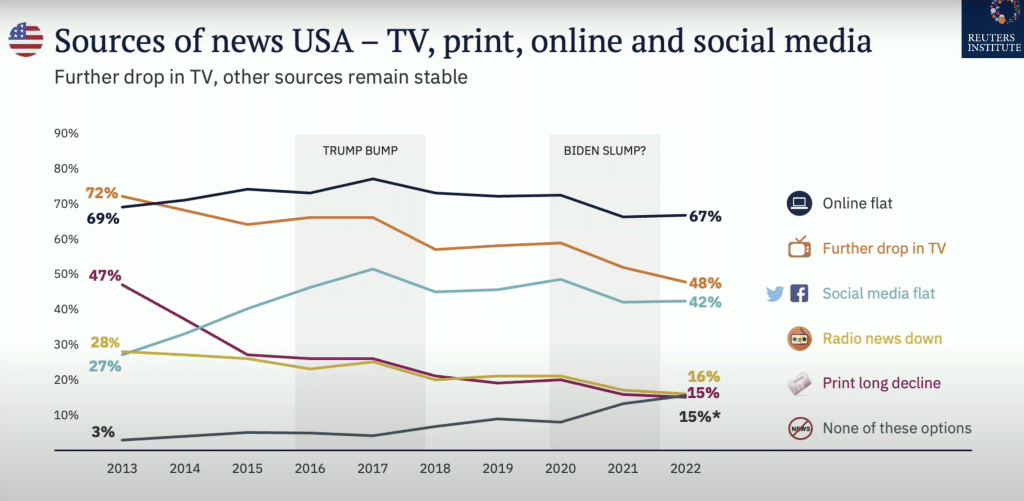 Sources of news USA – TV, print, online and social media

Further drop in TV, other sources remain stable

REUTERS INSTITUTE

90%
80%
70%
60%
50%
40%
30%
20%
10%

TRUMP BUMP

BIDEN SLUMP?

72%
69%
47%
28%
27%
3%

67%
48%
42%
16%
15%
15%*

2013 2014 2015 2016 2017 2018 2019 2020 2021 2022

Online flat

Further drop in TV

Social media flat

Radio news down

Print long decline

NEWS

None of these options